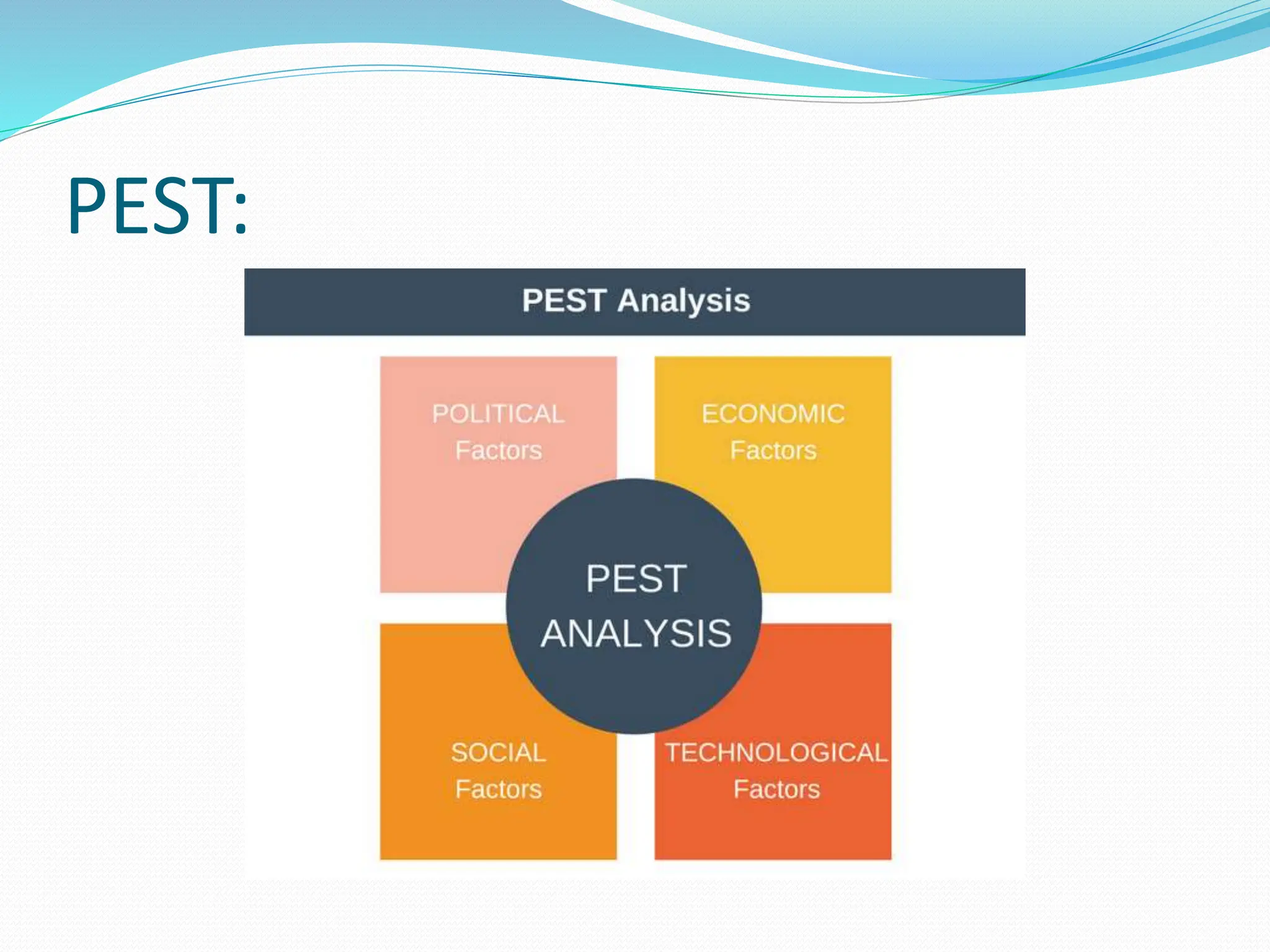 PEST:

PEST Analysis

POLITICAL Factors

ECONOMIC Factors

PEST ANALYSIS

SOCIAL Factors

TECHNOLOGICAL Factors